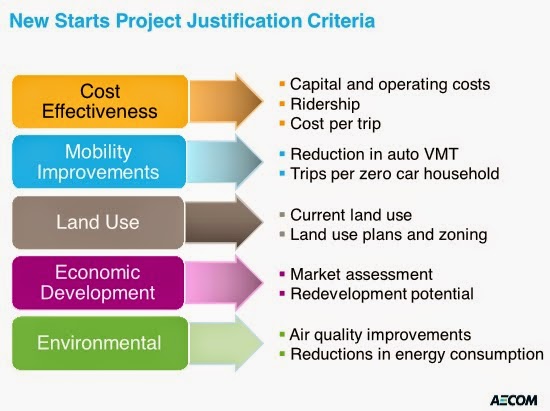 New Starts Project Justification Criteria

Cost Effectiveness

- Capital and operating costs
- Ridership
- Cost per trip

Mobility Improvements

- Reduction in auto VMT
- Trips per zero car household

Land Use

- Current land use
- Land use plans and zoning

Economic Development

- Market assessment
- Redevelopment potential

Environmental

- Air quality improvements
- Reductions in energy consumption

AECOM